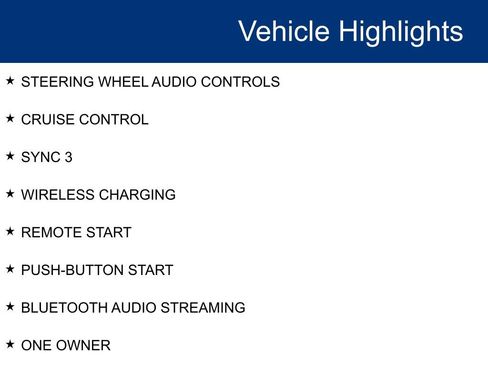 Vehicle Highlights

★ STEERING WHEEL AUDIO CONTROLS

★ CRUISE CONTROL

★ SYNC 3

★ WIRELESS CHARGING

★ REMOTE START

★ PUSH-BUTTON START

★ BLUETOOTH AUDIO STREAMING

★ ONE OWNER